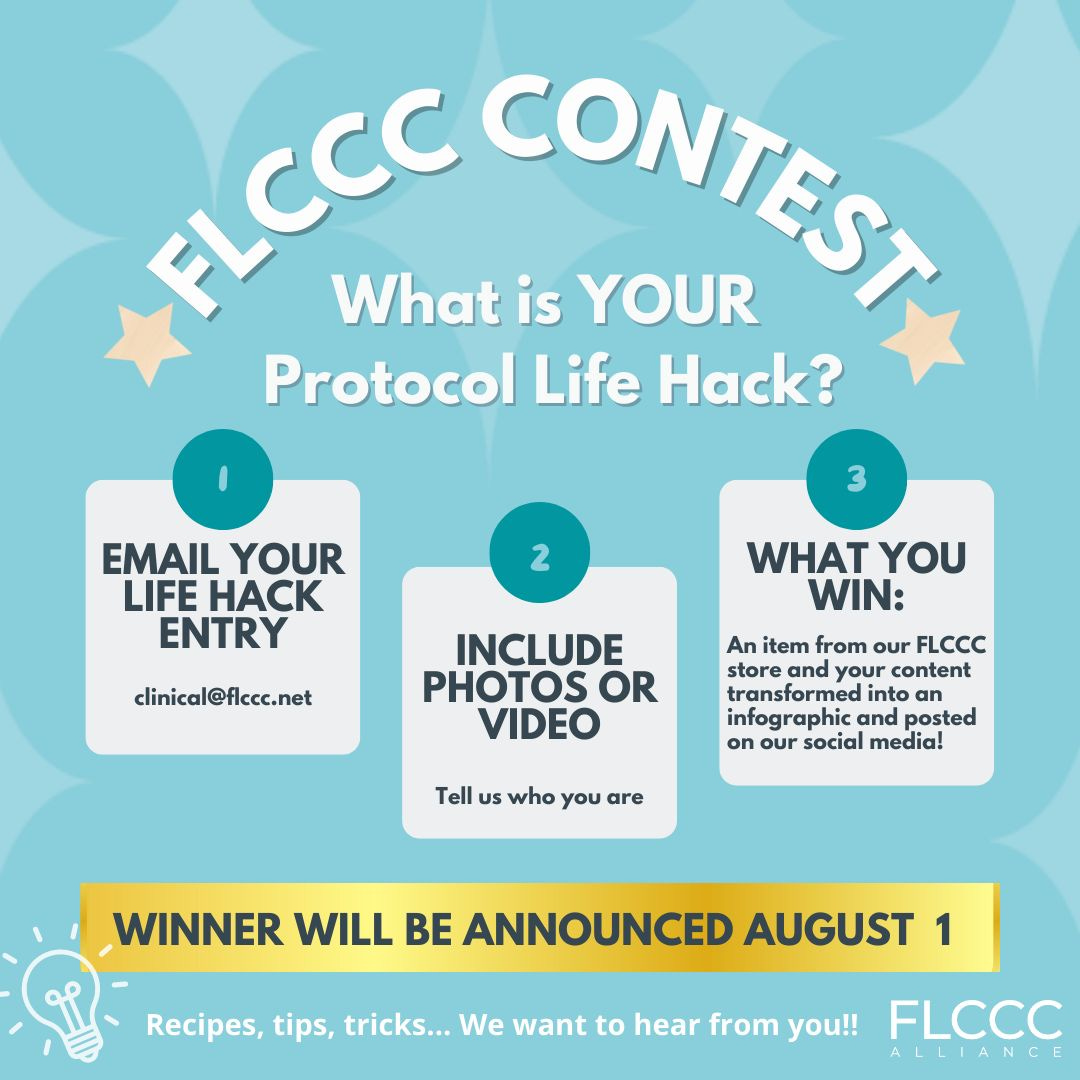 FLCCC CONTEST

What is YOUR Protocol Life Hack?

1

EMAIL YOUR LIFE HACK ENTRY

clinical@flccc.net

2

INCLUDE PHOTOS OR VIDEO

Tell us who you are

3

WHAT YOU WIN:

An item from our FLCCC store and your content transformed into an infographic and posted on our social media!

WINNER WILL BE ANNOUNCED AUGUST 1

Recipes, tips, tricks... We want to hear from you!!

FLCCC ALLIANCE